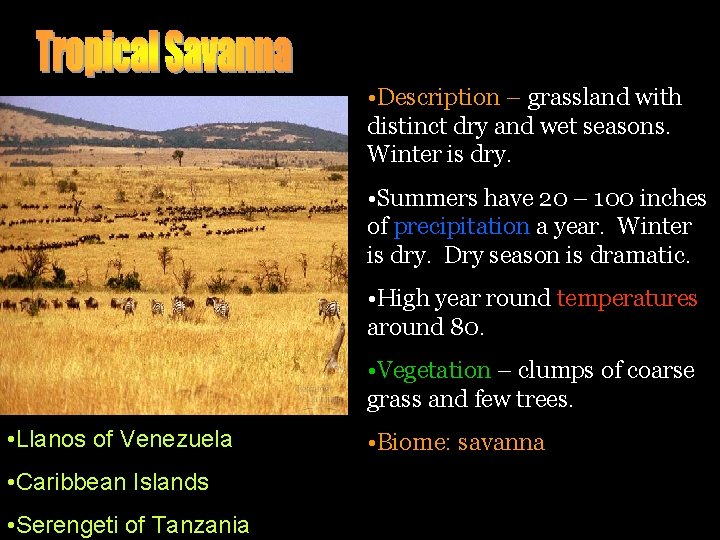 Tropical Savanna

•Description – grassland with distinct dry and wet seasons. Winter is dry.

•Summers have 20 – 100 inches of precipitation a year. Winter is dry. Dry season is dramatic.

•High year round temperatures around 80.

•Vegetation – clumps of coarse grass and few trees.

•Biome: savanna

•Llanos of Venezuela

•Caribbean Islands

•Serengeti of Tanzania